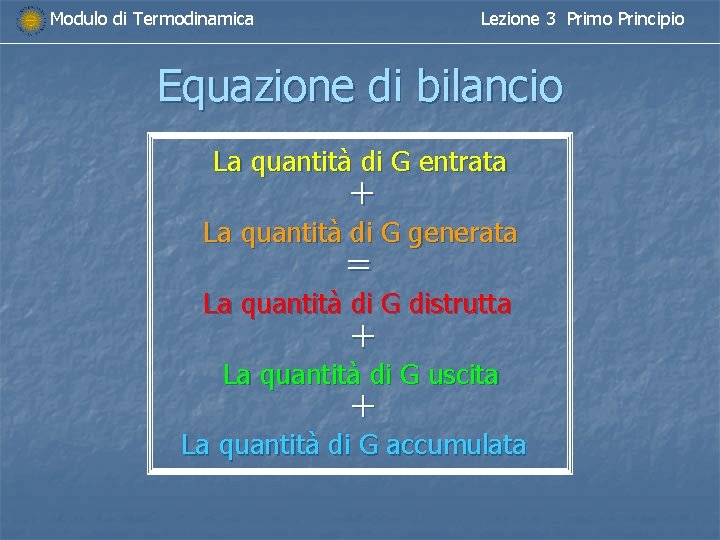 Modulo di Termodinamica

Lezione 3 Primo Principio

Equazione di bilancio

La quantità di G entrata
+
La quantità di G generata
=
La quantità di G distrutta
+
La quantità di G uscita
+
La quantità di G accumulata